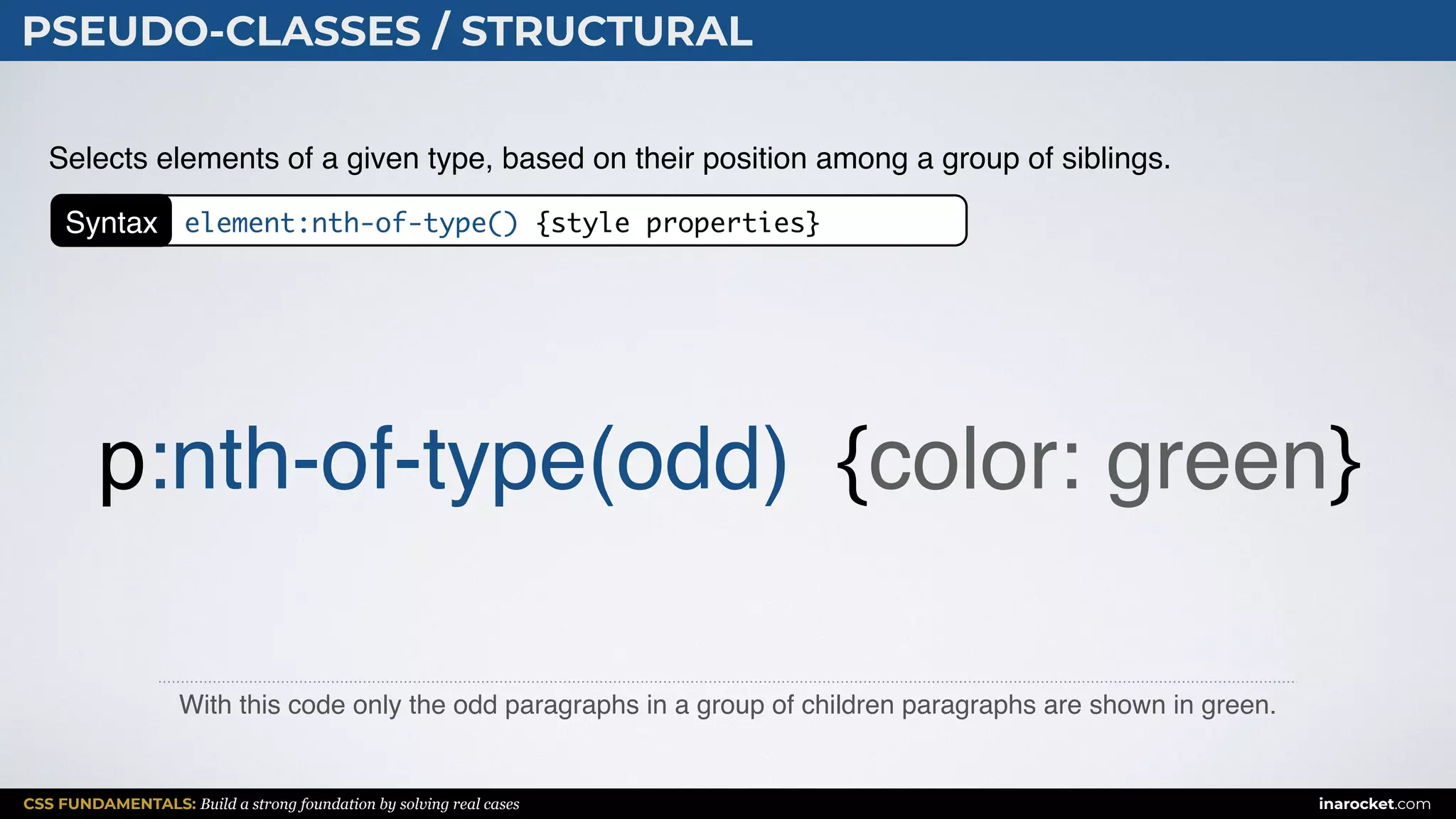 PSEUDO-CLASSES / STRUCTURAL

Selects elements of a given type, based on their position among a group of siblings.

Syntax element:nth-of-type() {style properties}

p:nth-of-type(odd) {color: green}

With this code only the odd paragraphs in a group of children paragraphs are shown in green.

CSS FUNDAMENTALS: Build a strong foundation by solving real cases

inarocket.com